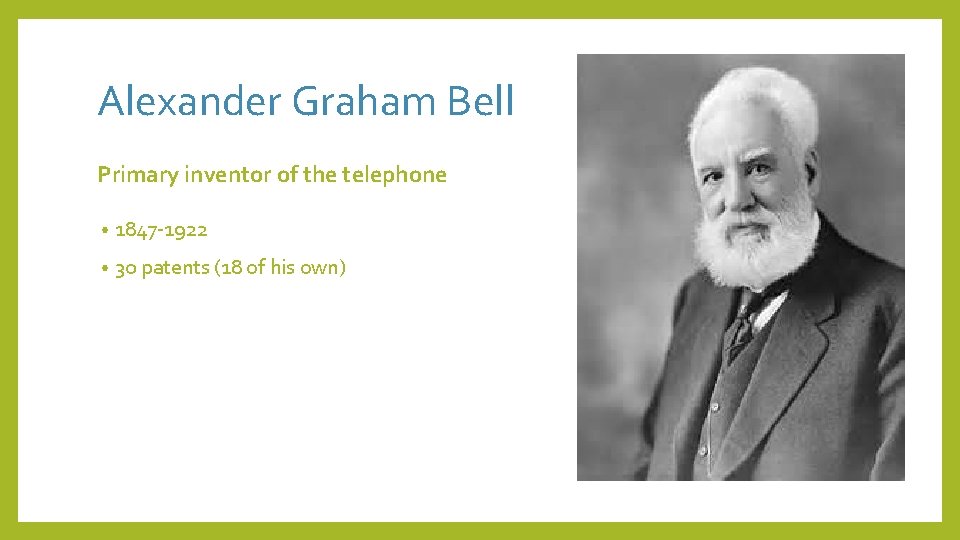 Alexander Graham Bell

Primary inventor of the telephone

• 1847-1922
• 30 patents (18 of his own)